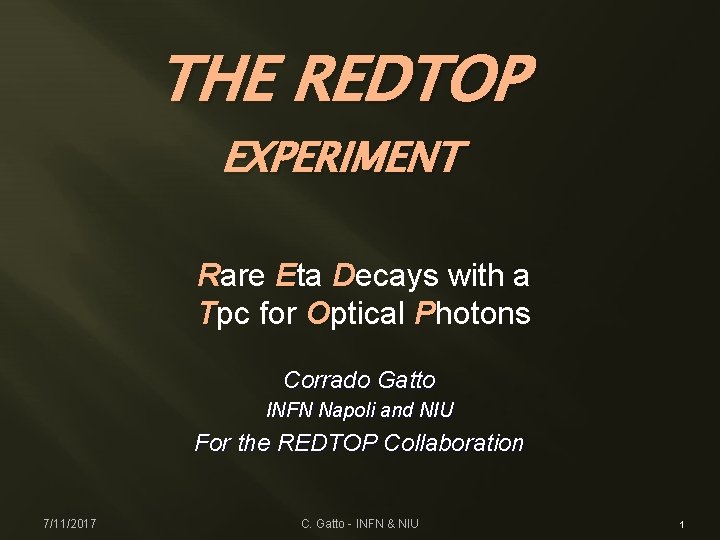 THE REDTOP

EXPERIMENT

Rare Eta Decays with a Tpc for Optical Photons

Corrado Gatto

INFN Napoli and NIU

For the REDTOP Collaboration

7/11/2017

C. Gatto - INFN & NIU

1